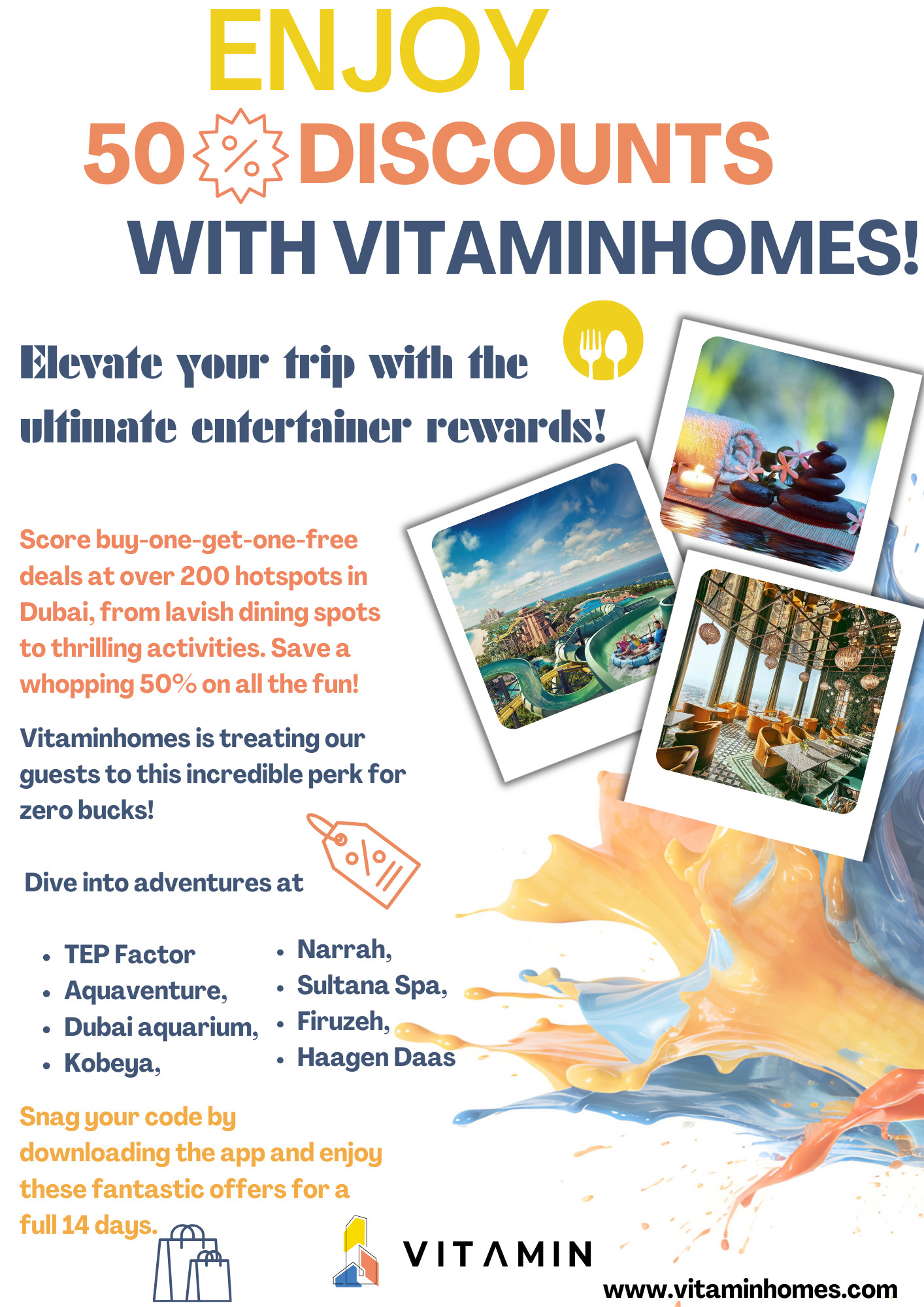 ENJOY

50 % DISCOUNTS

WITH VITAMINHOMES!

Elevate your trip with the ultimate entertainer rewards!

Score buy-one-get-one-free deals at over 200 hotspots in Dubai, from lavish dining spots to thrilling activities. Save a whopping 50% on all the fun!

Vitaminhomes is treating our guests to this incredible perk for zero bucks!

Dive into adventures at

- TEP Factor
- Aquaventure,
- Dubai aquarium,
- Kobeya,

- Narrah,
- Sultana Spa,
- Firuzeh,
- Haagen Daas

Snag your code by downloading the app and enjoy these fantastic offers for a full 14 days.

VITAMIN

www.vitaminhomes.com